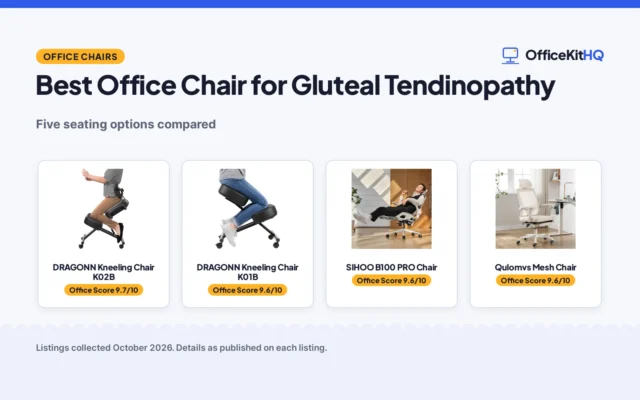 OFFICE CHAIRS

OfficeKitHQ

Best Office Chair for Gluteal Tendinopathy

Five seating options compared

DRAGONN Kneeling Chair K02B
Office Score 9.7/10

DRAGONN Kneeling Chair K01B
Office Score 9.6/10

SIHOO B100 PRO Chair
Office Score 9.6/10

Qulomvs Mesh Chair
Office Score 9.6/10

Listings collected October 2026. Details as published on each listing.